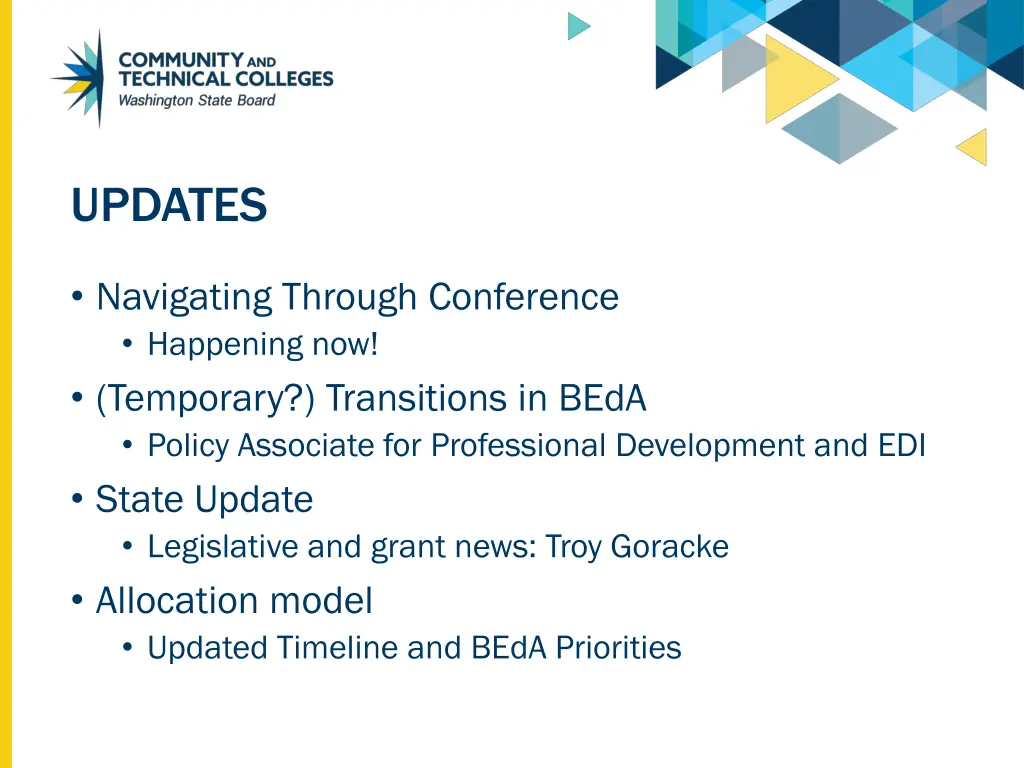 COMMUNITY AND TECHNICAL COLLEGES
Washington State Board

UPDATES

• Navigating Through Conference
  • Happening now!
• (Temporary?) Transitions in BEdA
  • Policy Associate for Professional Development and EDI
• State Update
  • Legislative and grant news: Troy Goracke
• Allocation model
  • Updated Timeline and BEdA Priorities